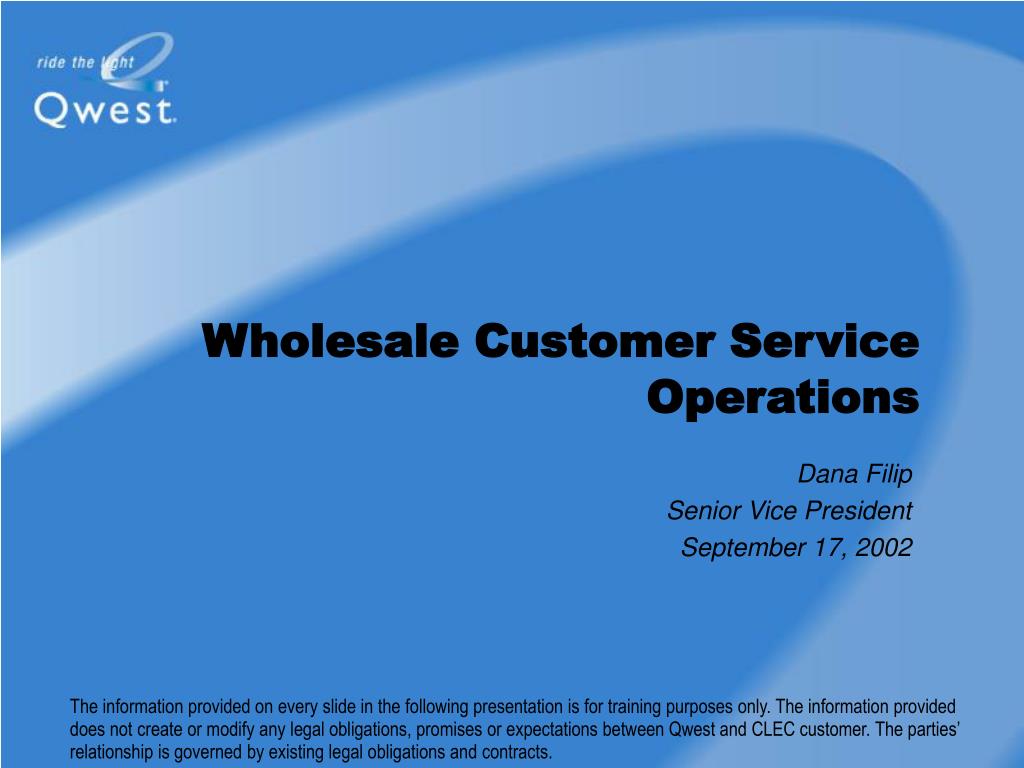 ride the light
Qwest.

Wholesale Customer Service Operations

Dana Filip
Senior Vice President
September 17, 2002

The information provided on every slide in the following presentation is for training purposes only. The information provided does not create or modify any legal obligations, promises or expectations between Qwest and CLEC customer. The parties' relationship is governed by existing legal obligations and contracts.